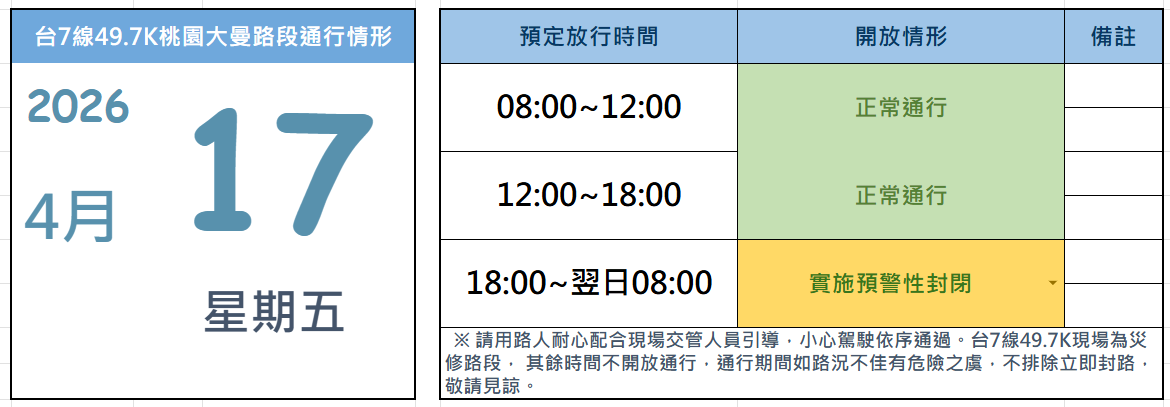 台7線49.7K桃園大曼路段通行情形

2026

4月

17

星期五

| 預定放行時間 | 開放情形 | 備註 |
|---|---|---|
| 08:00~12:00 | 正常通行 | |
| 12:00~18:00 | 正常通行 | |
| 18:00~翌日08:00 | 實施預警性封閉 | |

※ 請用路人耐心配合現場交管人員引導，小心駕駛依序通過。台7線49.7K現場為災修路段， 其餘時間不開放通行，通行期間如路況不佳有危險之虞，不排除立即封路，敬請見諒。